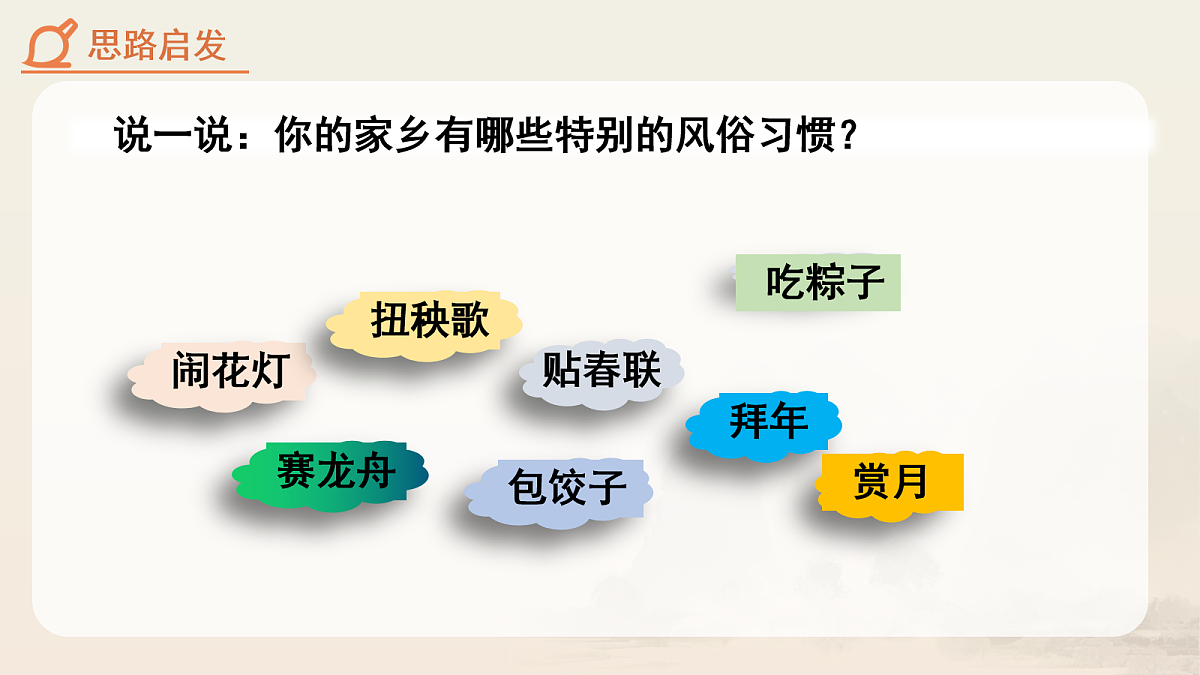 思路启发

说一说：你的家乡有哪些特别的风俗习惯？

吃粽子

扭秧歌

闹花灯

贴春联

拜年

赛龙舟

包饺子

赏月